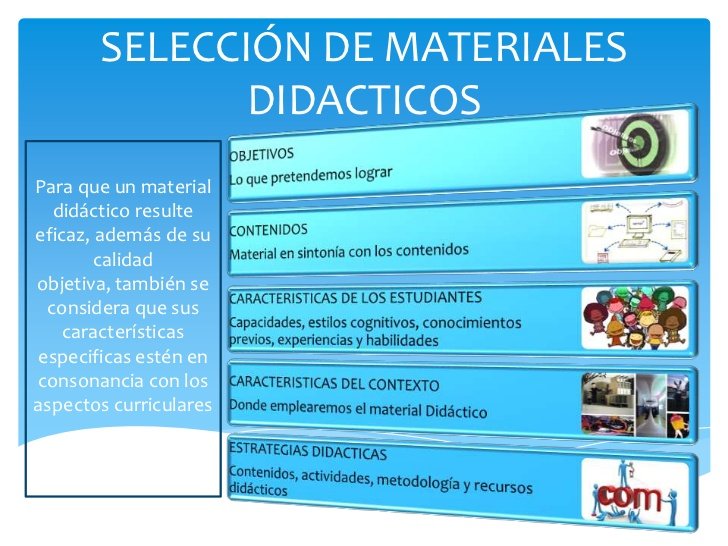 SELECCIÓN DE MATERIALES DIDACTICOS

Para que un material didáctico resulte eficaz, además de su calidad objetiva, también se considera que sus características especificas estén en consonancia con los aspectos curriculares

OBJETIVOS
Lo que pretendemos lograr

CONTENIDOS
Material en sintonía con los contenidos

CARACTERISTICAS DE LOS ESTUDIANTES
Capacidades, estilos cognitivos, conocimientos previos, experiencias y habilidades

CARACTERISTICAS DEL CONTEXTO
Donde emplearemos el material Didáctico

ESTRATEGIAS DIDACTICAS
Contenidos, actividades, metodología y recursos didácticos

com